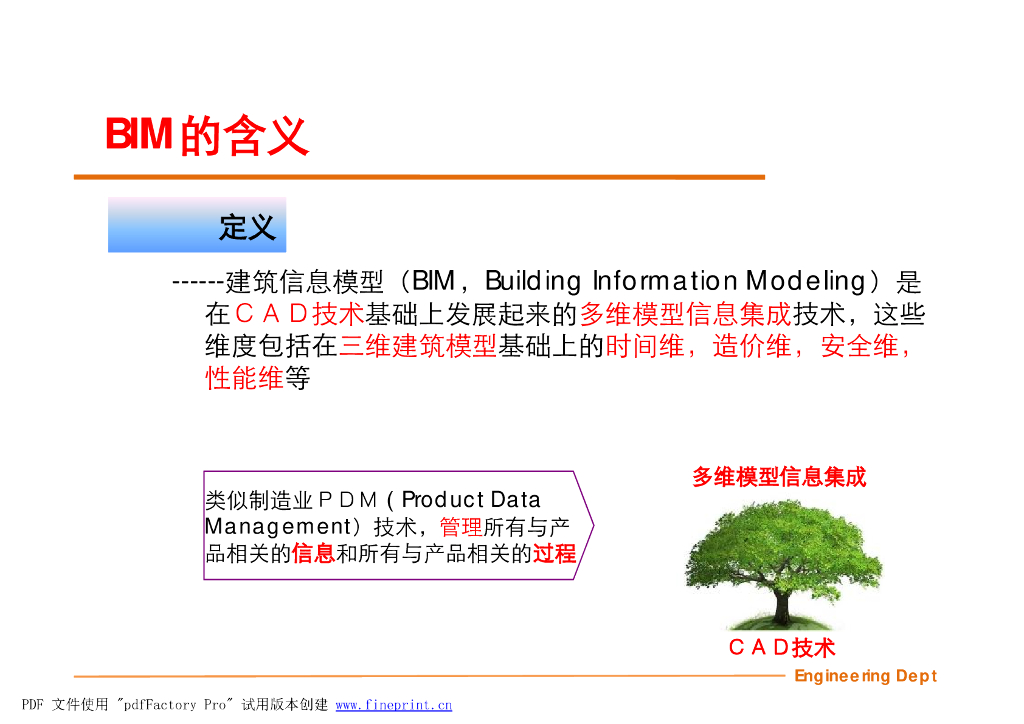 BIM的含义

定义

------建筑信息模型（BIM，Building Information Modeling）是在ＣＡＤ技术基础上发展起来的多维模型信息集成技术，这些维度包括在三维建筑模型基础上的时间维，造价维，安全维，性能维等

类似制造业ＰＤＭ（Product Data Management）技术，管理所有与产品相关的信息和所有与产品相关的过程

多维模型信息集成

ＣＡＤ技术

Engineering Dept

PDF 文件使用 "pdfFactory Pro" 试用版本创建 www.fineprint.cn